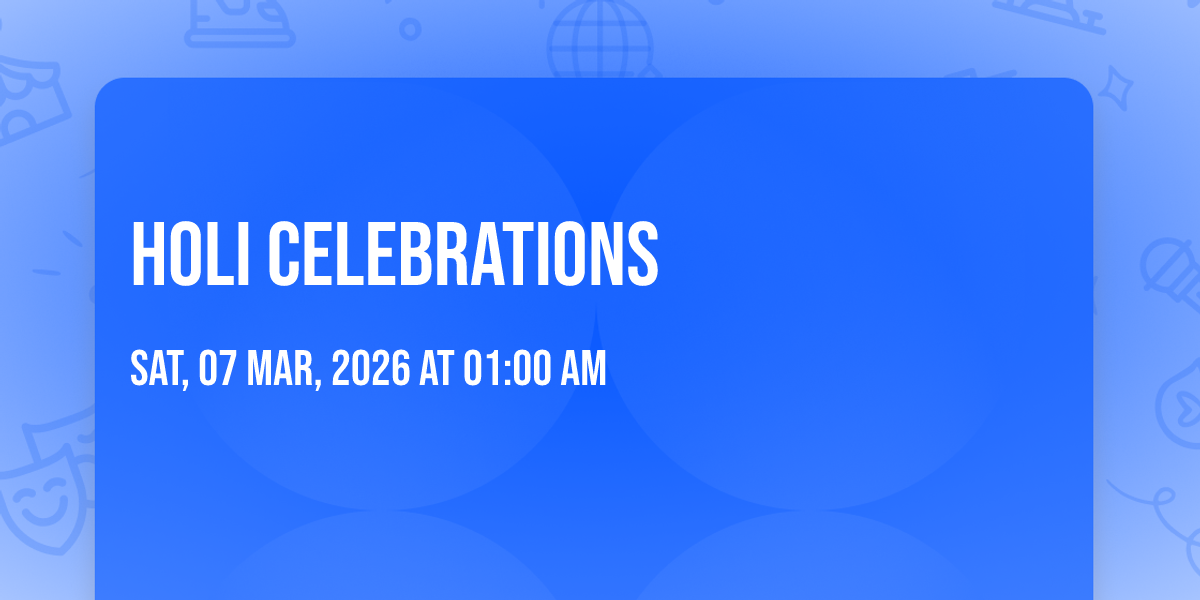 HOLI CELEBRATIONS

SAT, 07 MAR, 2026 AT 01:00 AM